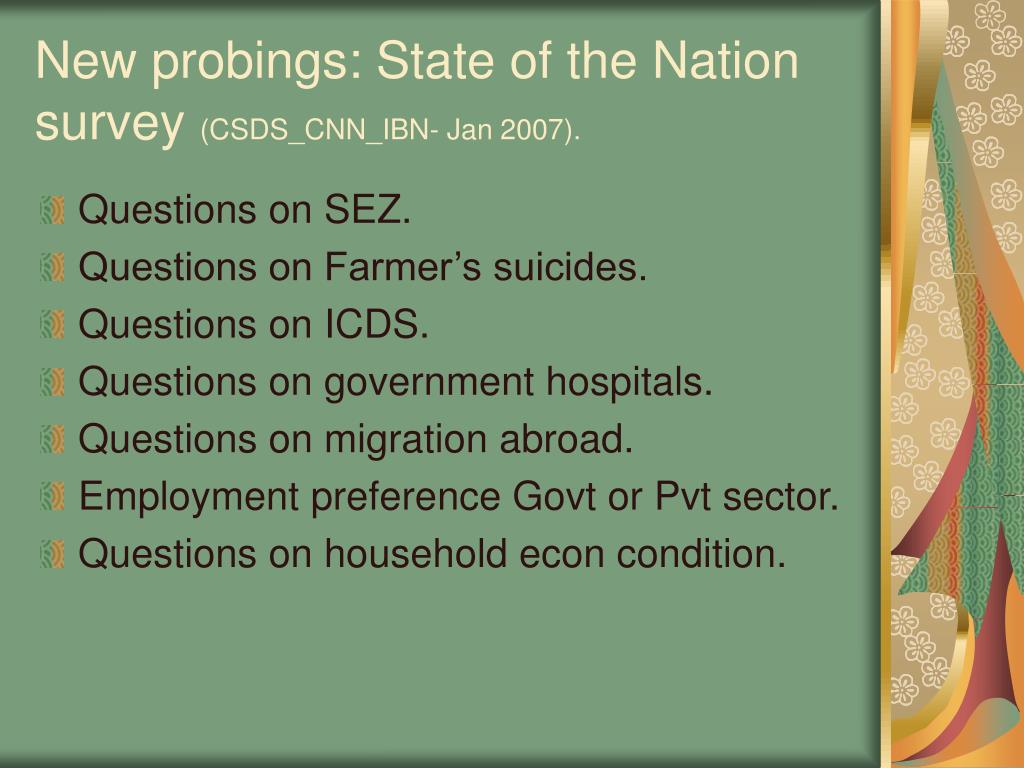 New probings: State of the Nation survey (CSDS_CNN_IBN- Jan 2007).

Questions on SEZ.
Questions on Farmer’s suicides.
Questions on ICDS.
Questions on government hospitals.
Questions on migration abroad.
Employment preference Govt or Pvt sector.
Questions on household econ condition.